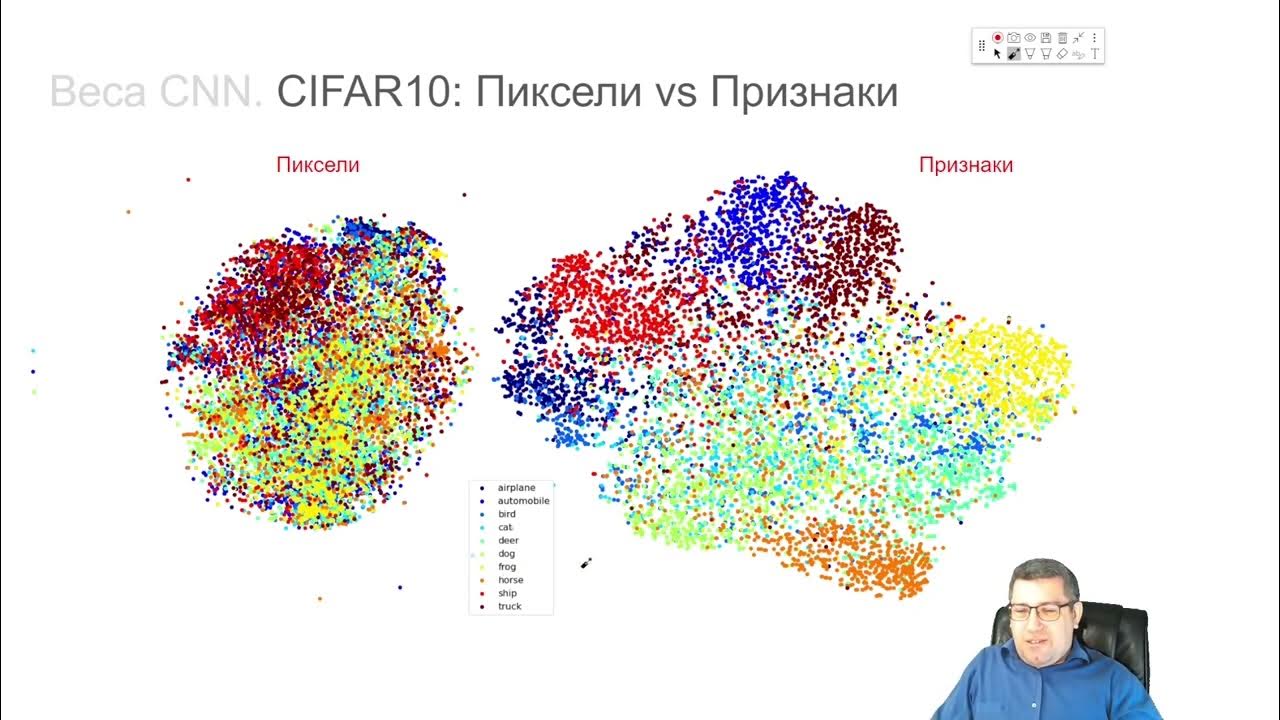 Веса CNN. CIFAR10: Пиксели vs Признаки

Пиксели

Признаки

airplane
automobile
bird
cat
deer
dog
frog
horse
ship
truck